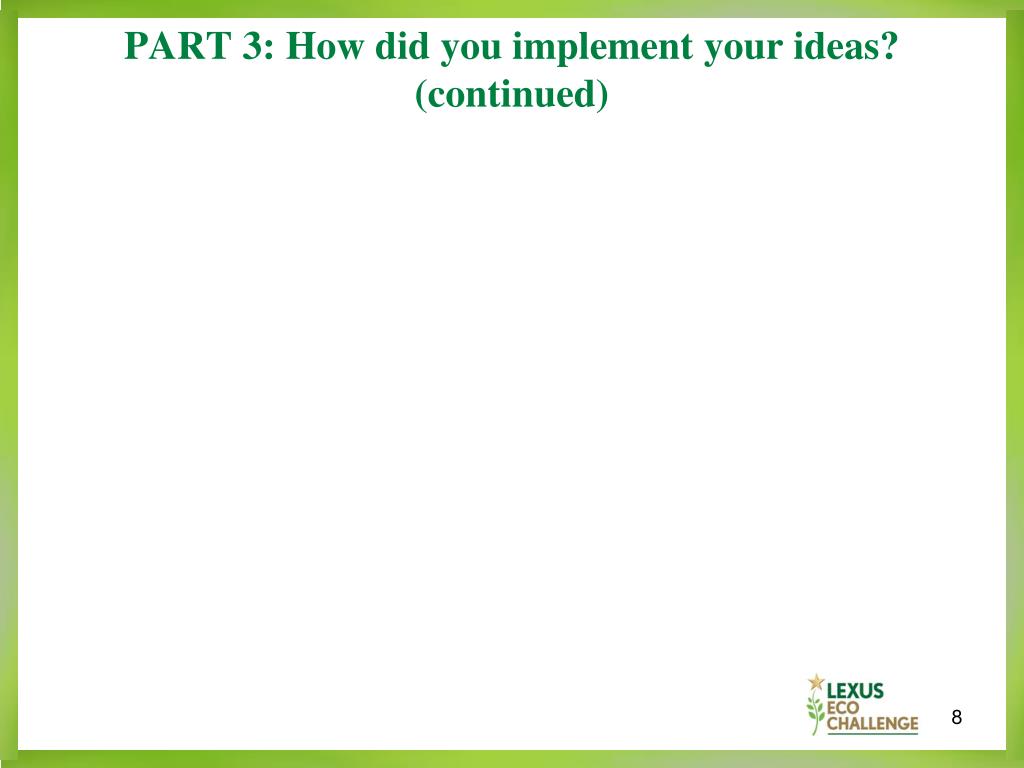 PART 3: How did you implement your ideas? (continued)

LEXUS
ECO
CHALLENGE

8